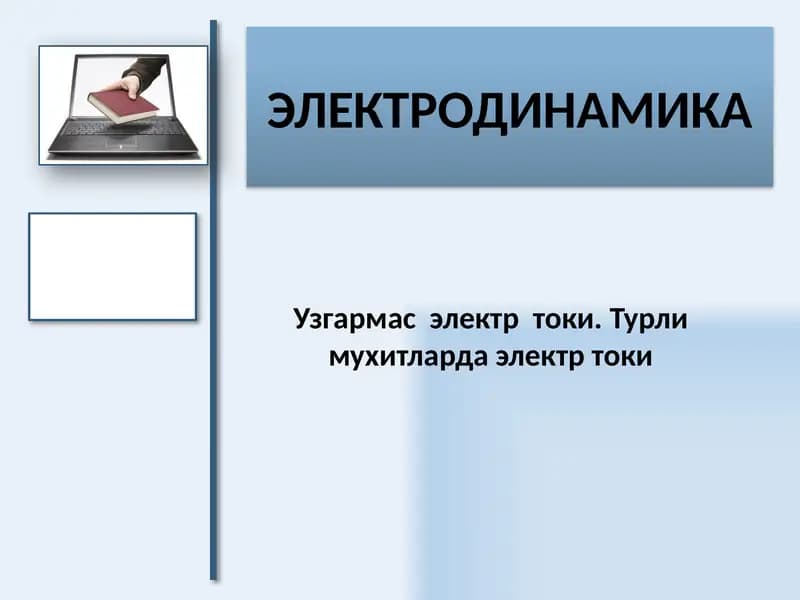 ЭЛЕКТРОДИНАМИКА

Узгармас электр токи. Турли мухитларда электр токи